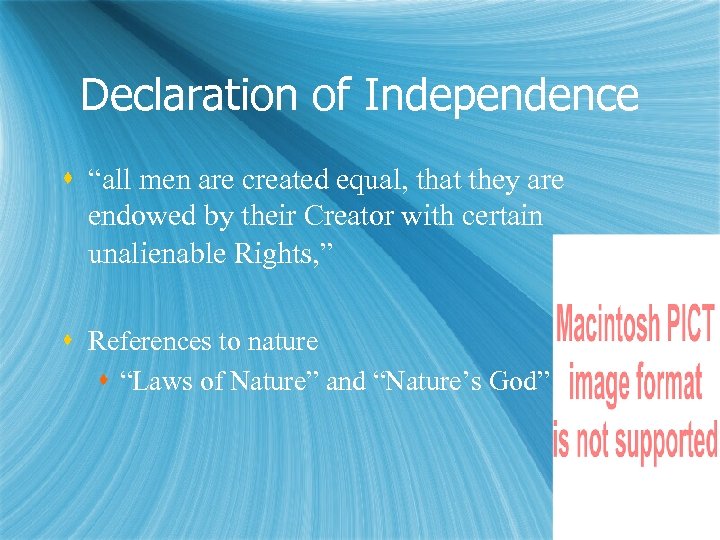 Declaration of Independence

“all men are created equal, that they are endowed by their Creator with certain unalienable Rights,”

References to nature

“Laws of Nature” and “Nature’s God”

Macintosh PICT image format is not supported